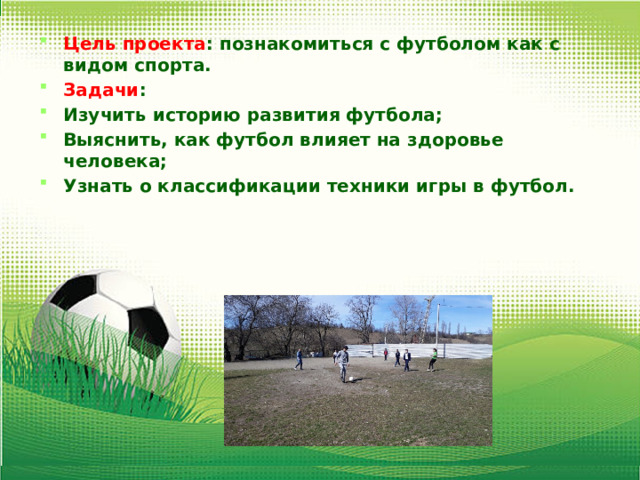 Цель проекта: познакомиться с футболом как с видом спорта.

Задачи:

Изучить историю развития футбола;

Выяснить, как футбол влияет на здоровье человека;

Узнать о классификации техники игры в футбол.